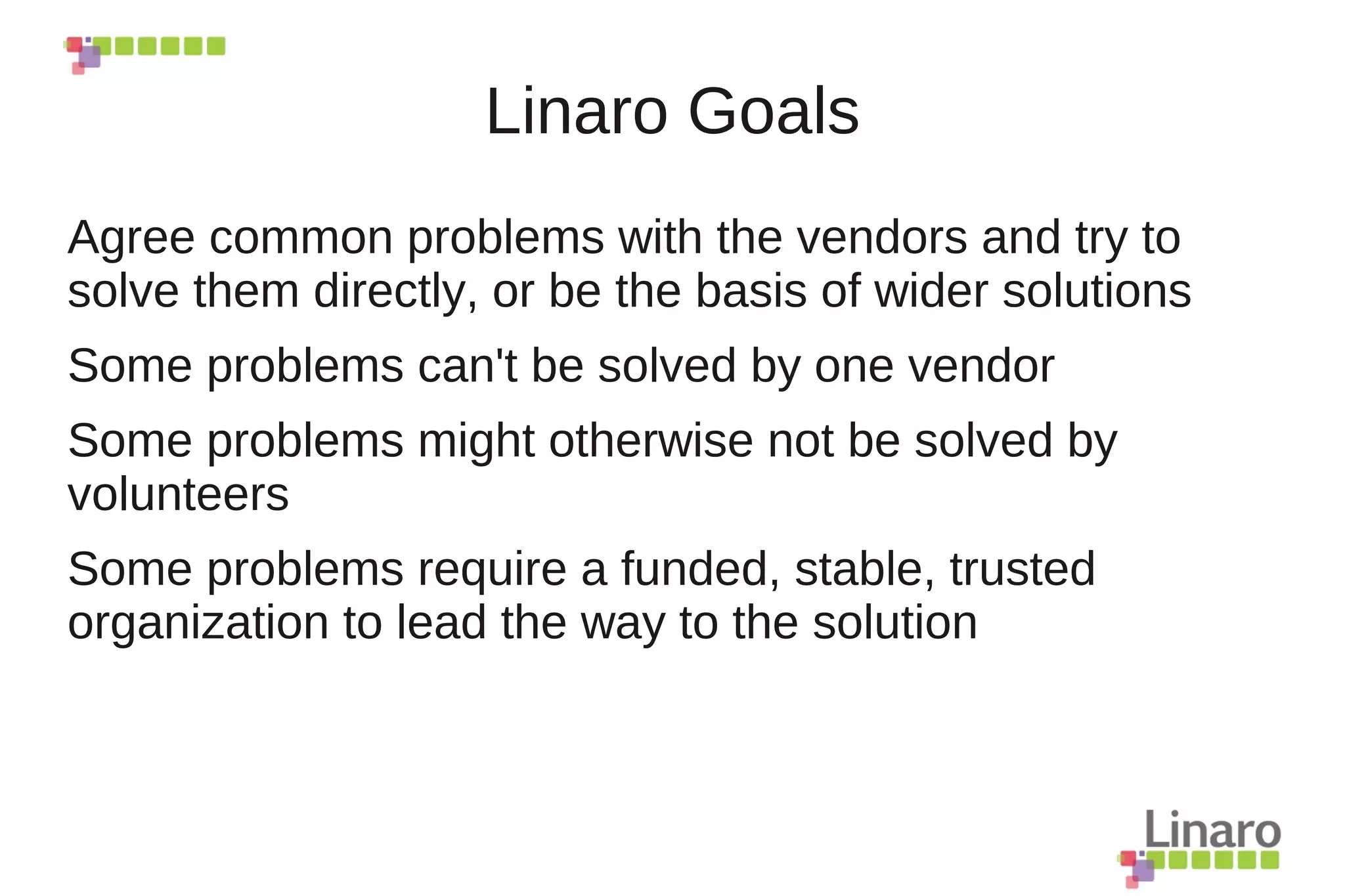 Linaro Goals

Agree common problems with the vendors and try to solve them directly, or be the basis of wider solutions

Some problems can't be solved by one vendor

Some problems might otherwise not be solved by volunteers

Some problems require a funded, stable, trusted organization to lead the way to the solution

Linaro